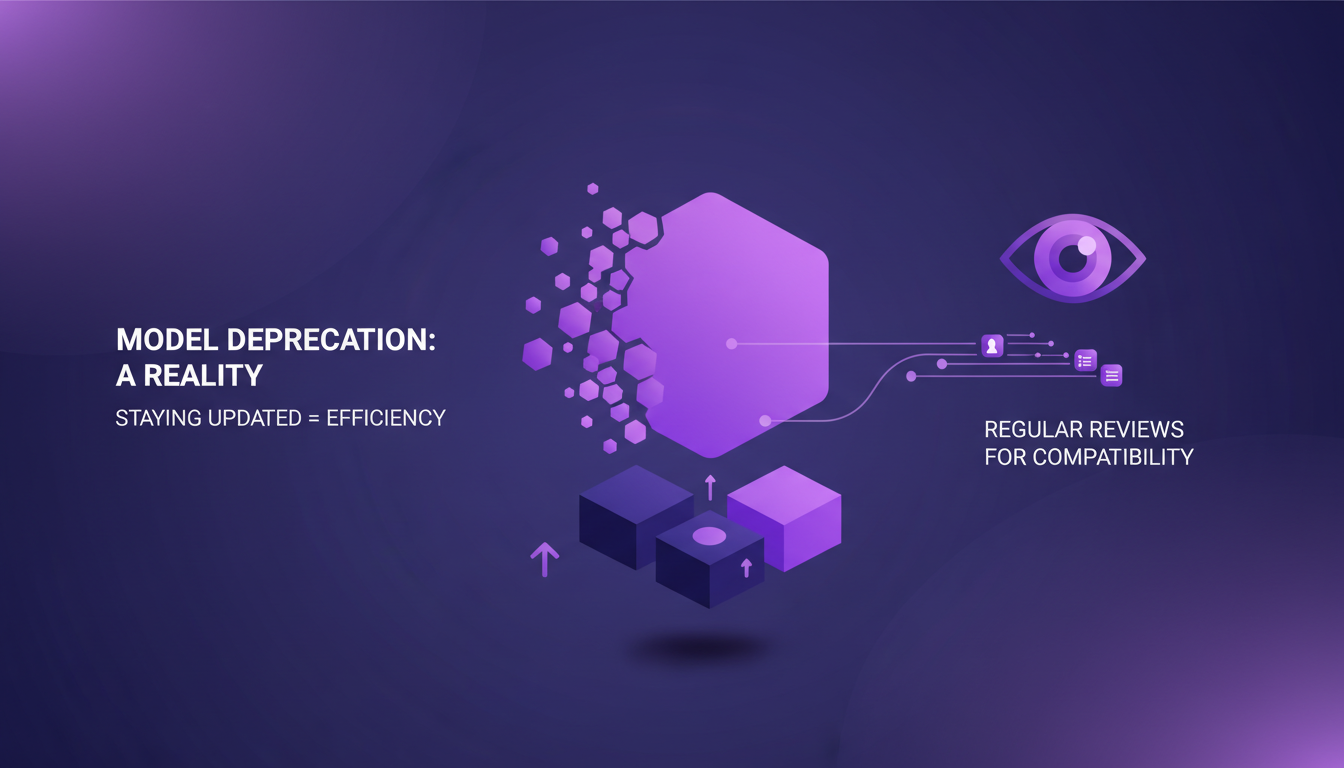 MODEL DEPRECATION:
A REALITY

STAYING UPDATED = EFFICIENCY

REGULAR REVIEWS
FOR COMPATIBILITY